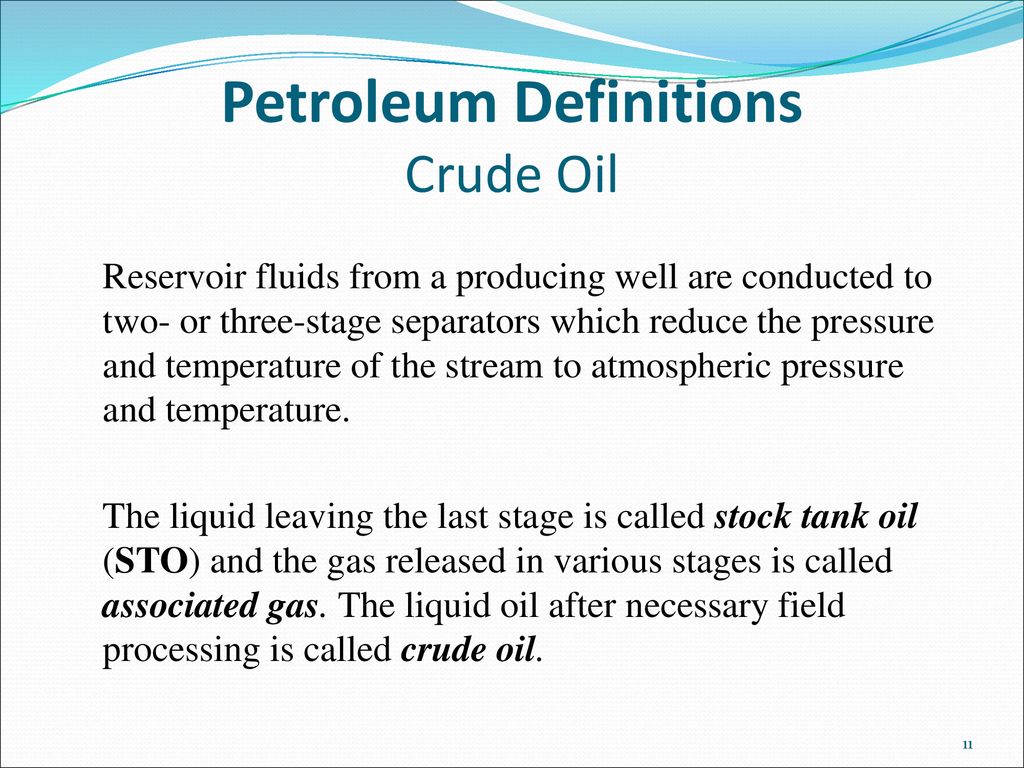 Petroleum Definitions
Crude Oil

Reservoir fluids from a producing well are conducted to two- or three-stage separators which reduce the pressure and temperature of the stream to atmospheric pressure and temperature.

The liquid leaving the last stage is called stock tank oil (STO) and the gas released in various stages is called associated gas. The liquid oil after necessary field processing is called crude oil.

11